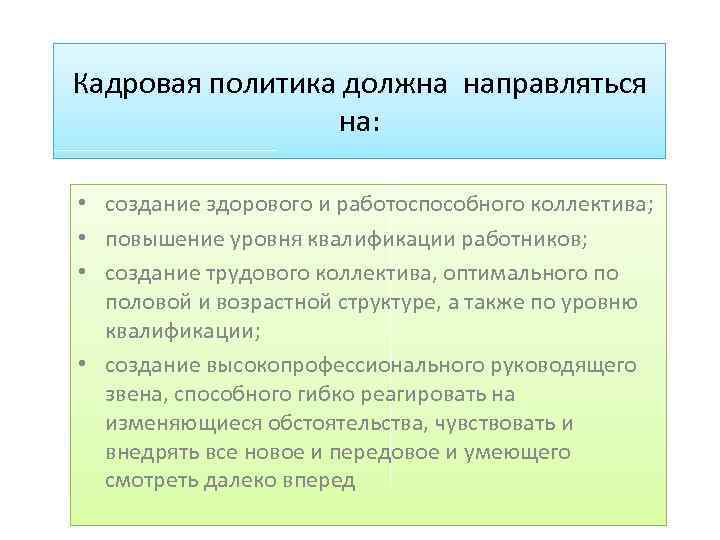 Кадровая политика должна  направляться на:

• создание здорового и работоспособного коллектива;
• повышение уровня квалификации работников;
• создание трудового коллектива, оптимального по половой и возрастной структуре, а также по уровню квалификации;
• создание высокопрофессионального руководящего звена, способного гибко реагировать на изменяющиеся обстоятельства, чувствовать и внедрять все новое и передовое и умеющего смотреть далеко вперед